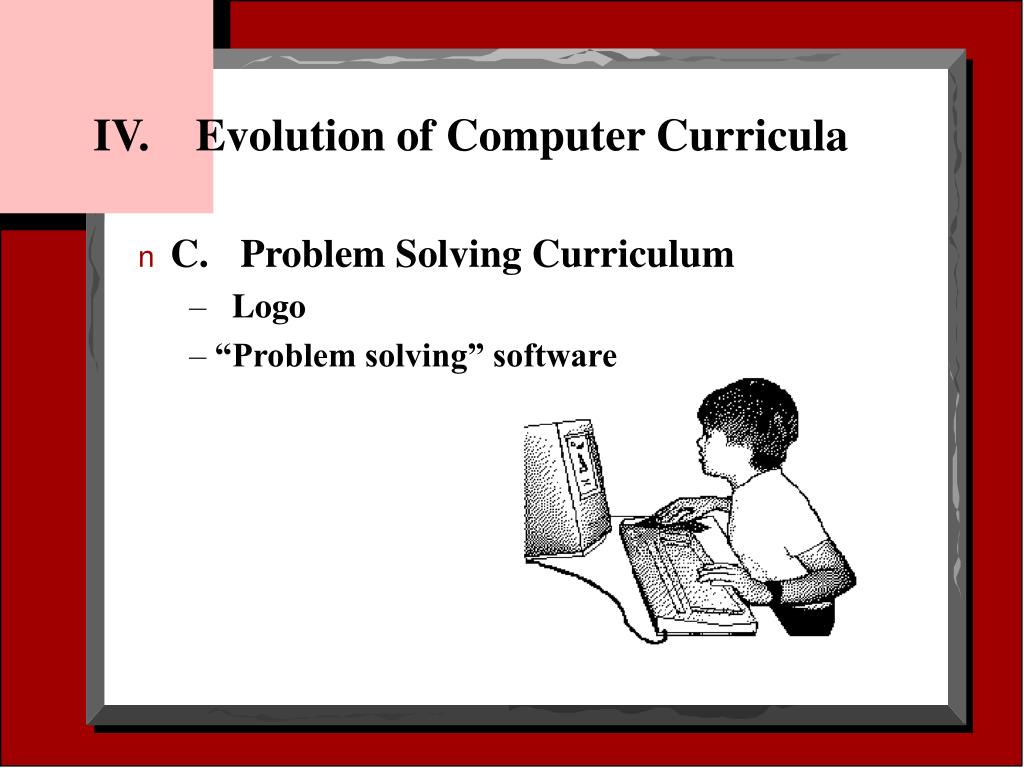 IV. Evolution of Computer Curricula

n C. Problem Solving Curriculum

– Logo

– “Problem solving” software